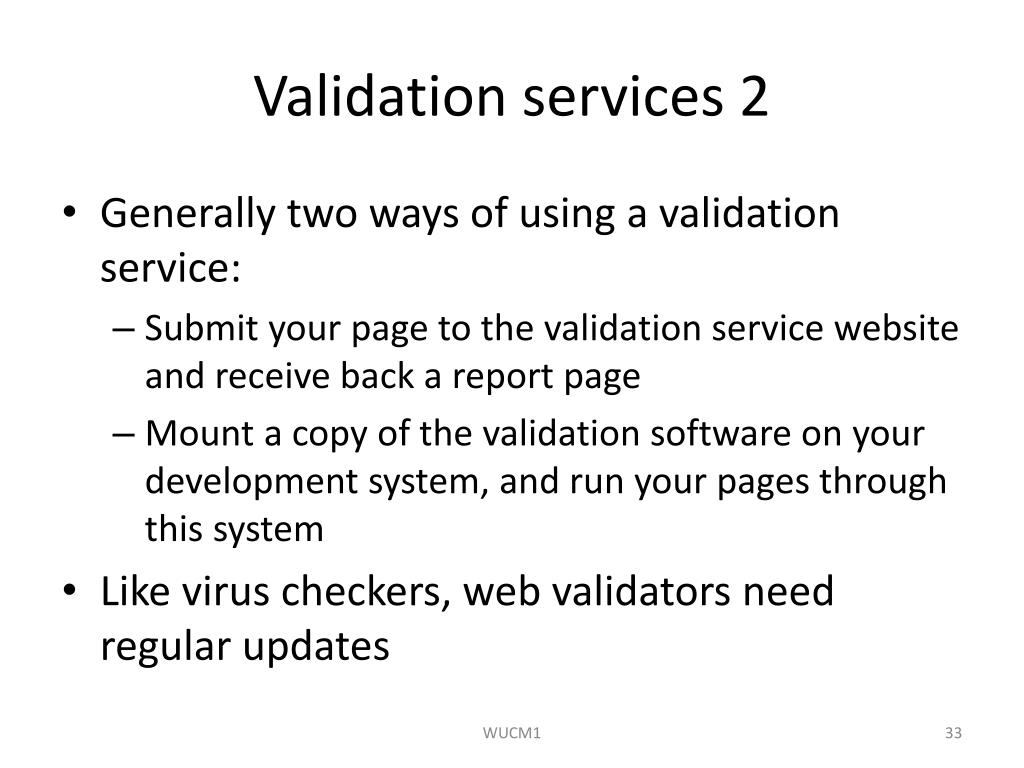 Validation services 2

• Generally two ways of using a validation service:
  – Submit your page to the validation service website and receive back a report page
  – Mount a copy of the validation software on your development system, and run your pages through this system
• Like virus checkers, web validators need regular updates

WUCM1

33